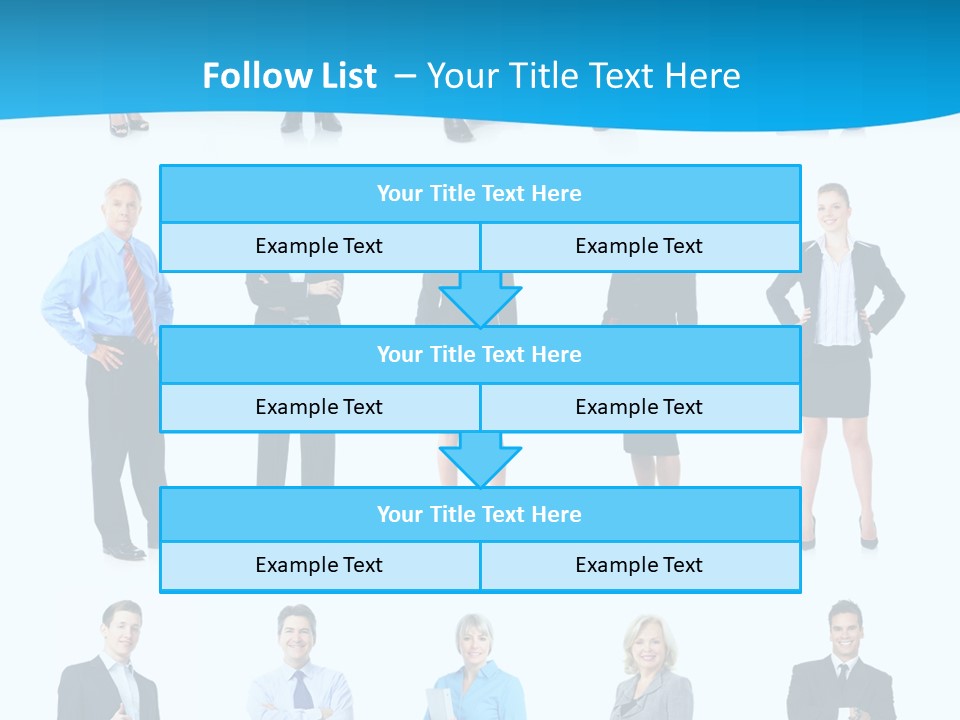 Follow List – Your Title Text Here

Your Title Text Here

Example Text

Example Text

Your Title Text Here

Example Text

Example Text

Your Title Text Here

Example Text

Example Text